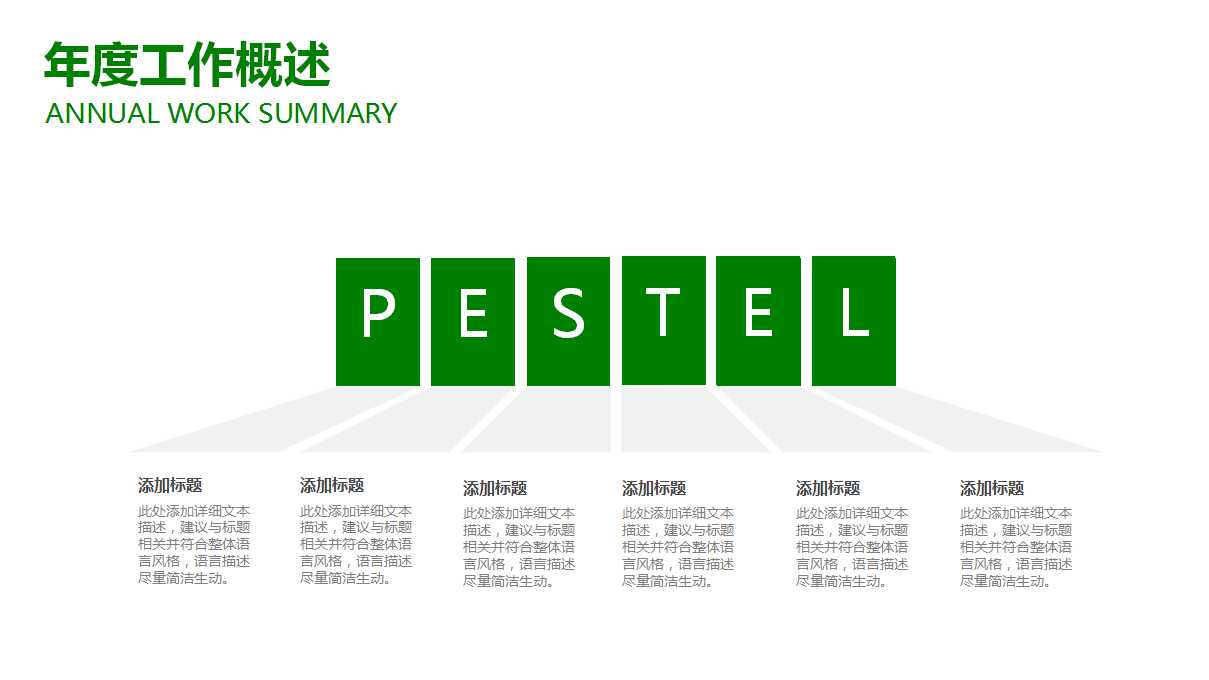 年度工作概述
ANNUAL WORK SUMMARY

P E S T E L

添加标题
此处添加详细文本描述，建议与标题相关并符合整体语言风格，语言描述尽量简洁生动。

添加标题
此处添加详细文本描述，建议与标题相关并符合整体语言风格，语言描述尽量简洁生动。

添加标题
此处添加详细文本描述，建议与标题相关并符合整体语言风格，语言描述尽量简洁生动。

添加标题
此处添加详细文本描述，建议与标题相关并符合整体语言风格，语言描述尽量简洁生动。

添加标题
此处添加详细文本描述，建议与标题相关并符合整体语言风格，语言描述尽量简洁生动。

添加标题
此处添加详细文本描述，建议与标题相关并符合整体语言风格，语言描述尽量简洁生动。